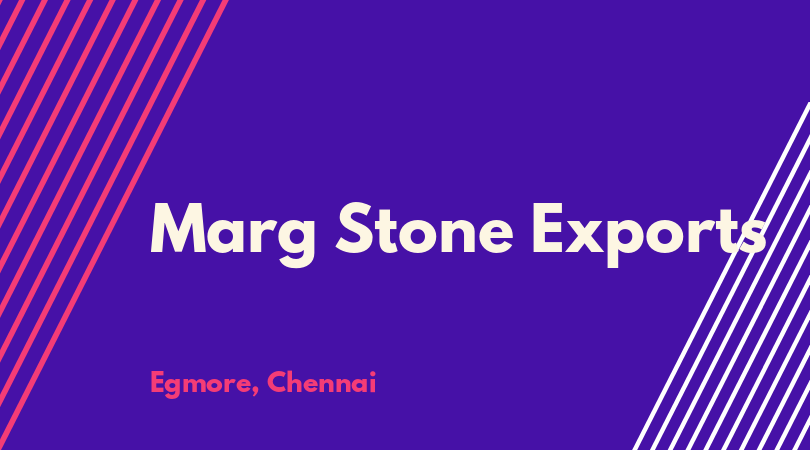 Marg Stone Exports

Egmore, Chennai